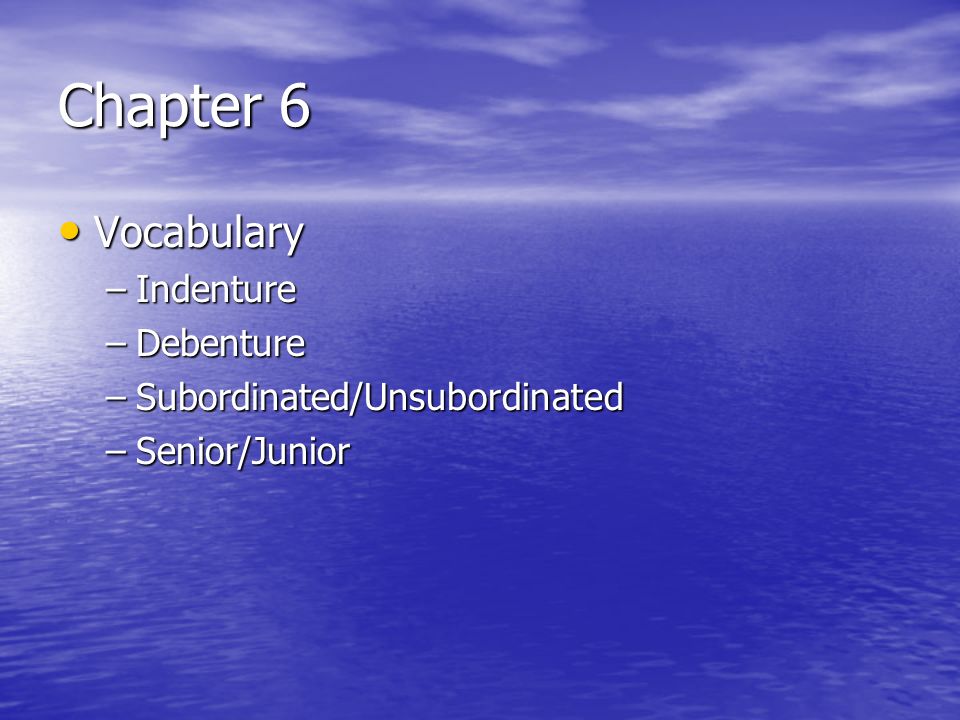 Chapter 6

• Vocabulary
– Indenture
– Debenture
– Subordinated/Unsubordinated
– Senior/Junior